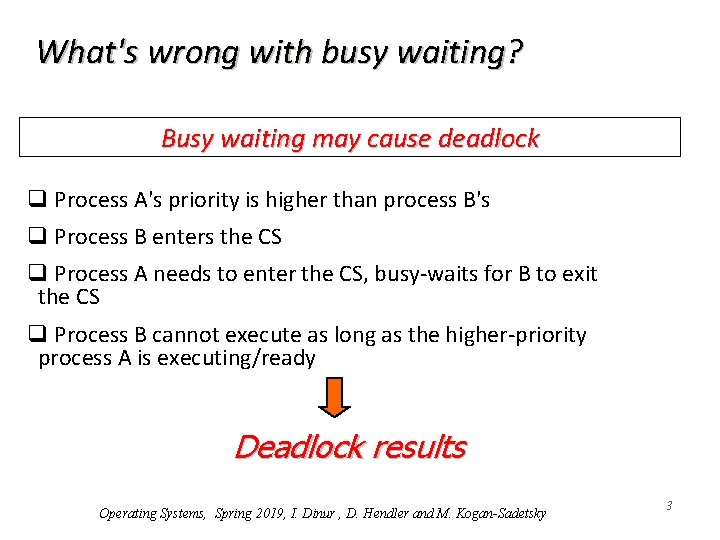 What's wrong with busy waiting?

Busy waiting may cause deadlock

❑ Process A's priority is higher than process B's

❑ Process B enters the CS

❑ Process A needs to enter the CS, busy-waits for B to exit the CS

❑ Process B cannot execute as long as the higher-priority process A is executing/ready

Deadlock results

Operating Systems, Spring 2019, I. Dinur , D. Hendler and M. Kogan-Sadetsky

3